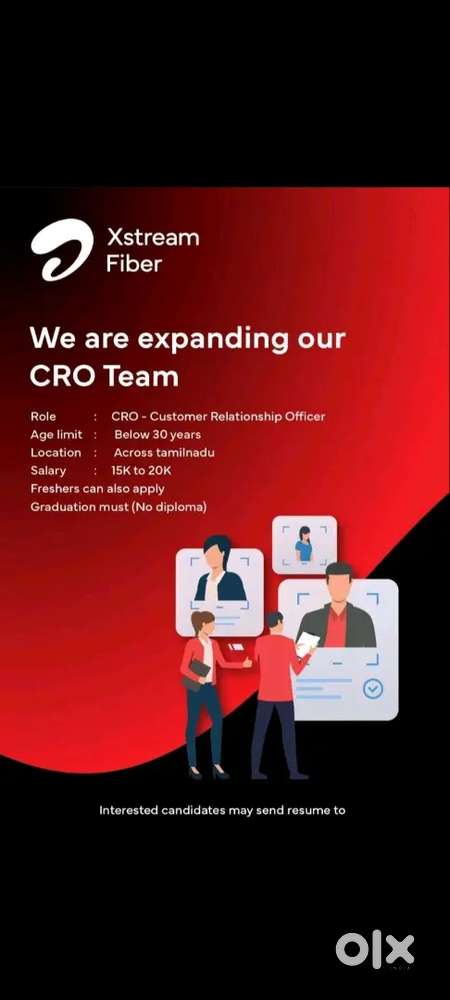 Xstream Fiber

We are expanding our CRO Team

Role : CRO - Customer Relationship Officer
Age limit : Below 30 years
Location : Across tamilnadu
Salary : 15K to 20K
Freshers can also apply
Graduation must (No diploma)

Interested candidates may send resume to

OLX